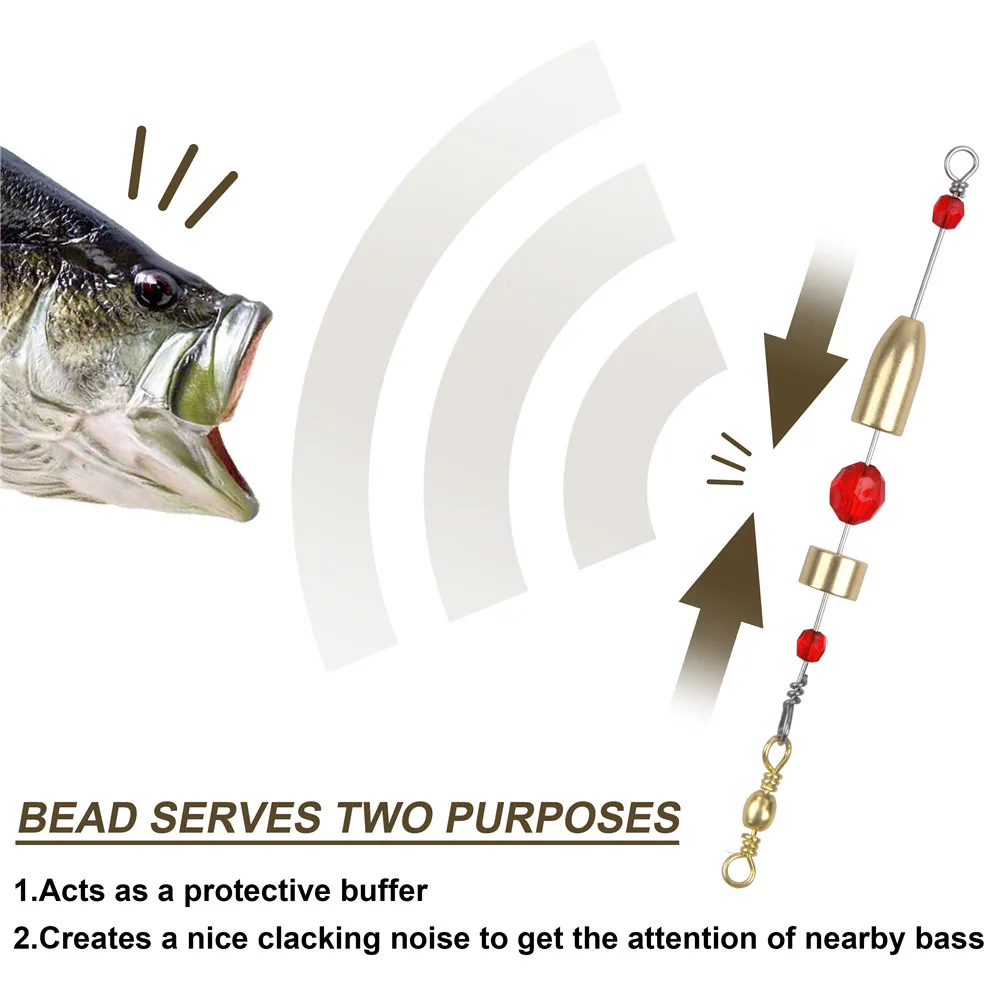 BEAD SERVES TWO PURPOSES

1.Acts as a protective buffer

2.Creates a nice clacking noise to get the attention of nearby bass